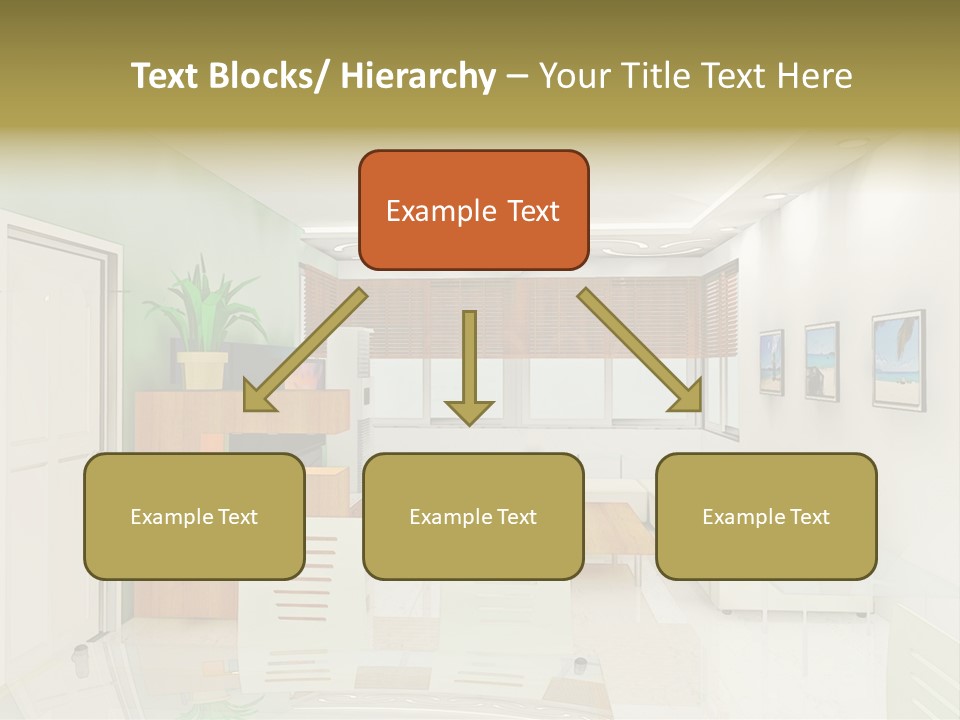 Text Blocks/ Hierarchy – Your Title Text Here

Example Text

Example Text

Example Text

Example Text